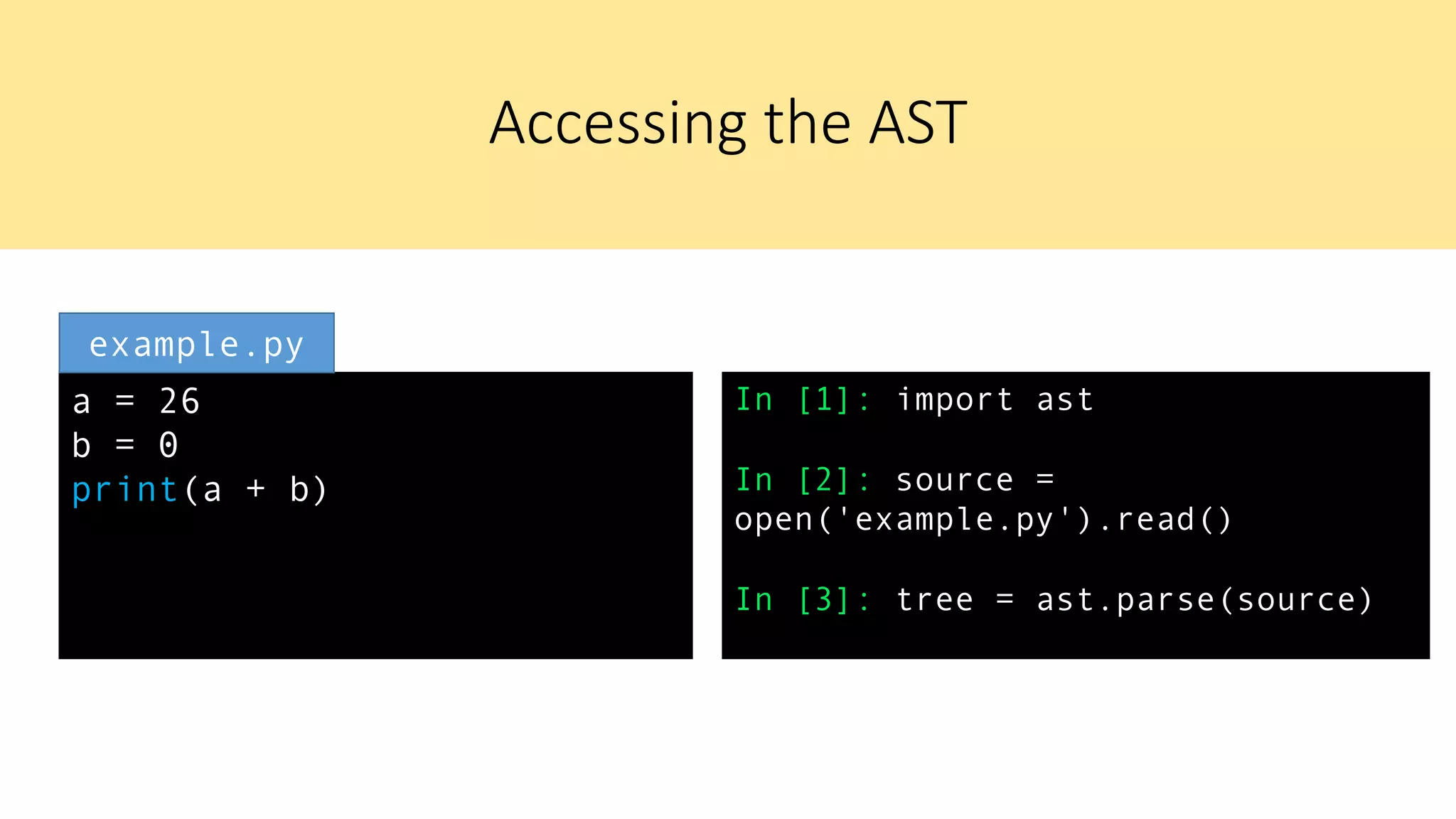 Accessing the AST

example.py

a = 26
b = 0
print(a + b)

In [1]: import ast

In [2]: source = open('example.py').read()

In [3]: tree = ast.parse(source)